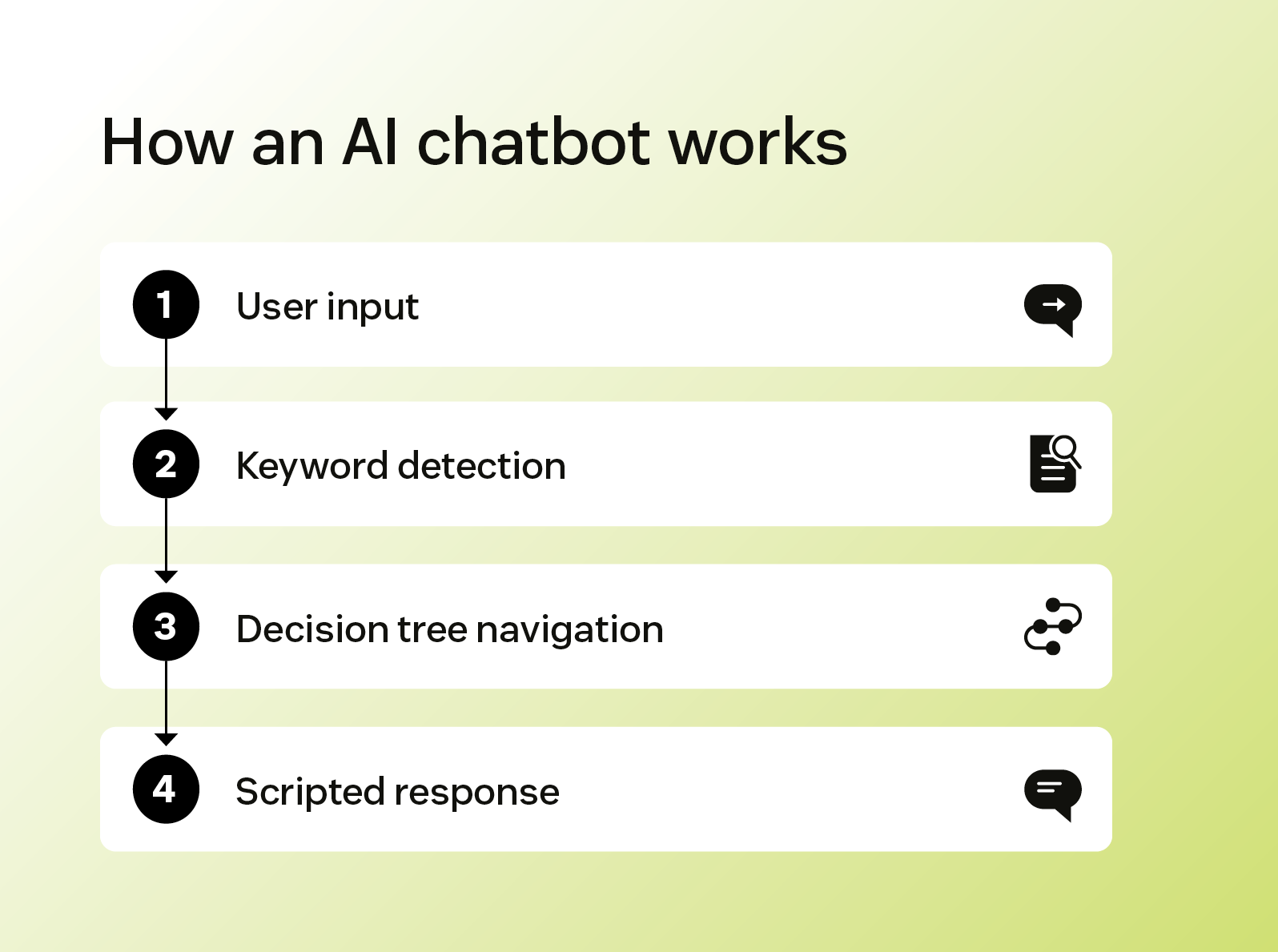 How an AI chatbot works

1 User input

2 Keyword detection

3 Decision tree navigation

4 Scripted response